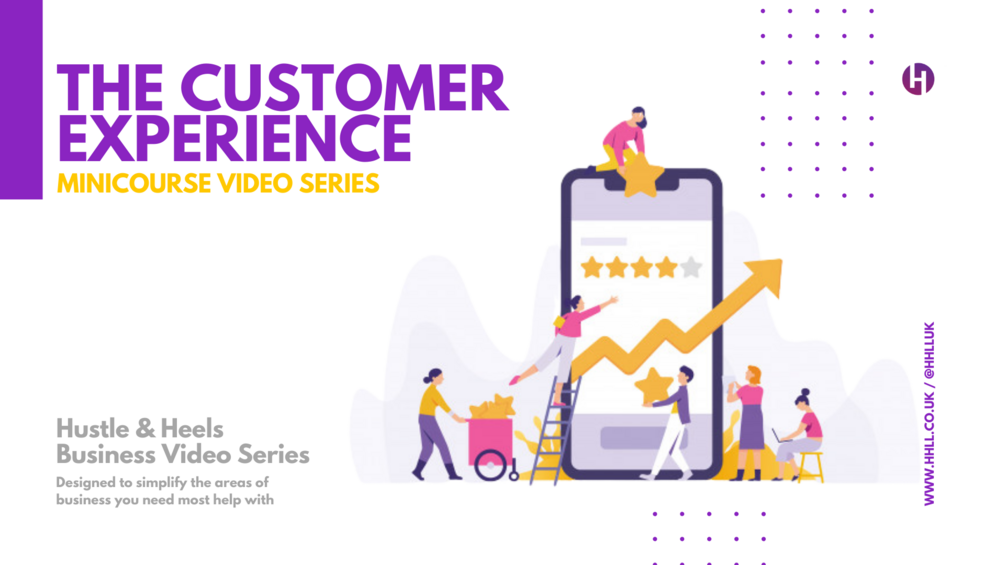 THE CUSTOMER EXPERIENCE
MINICOURSE VIDEO SERIES

H

Hustle & Heels
Business Video Series
Designed to simplify the areas of business you need most help with

WWW.HHLL.CO.UK / @HHLLUK